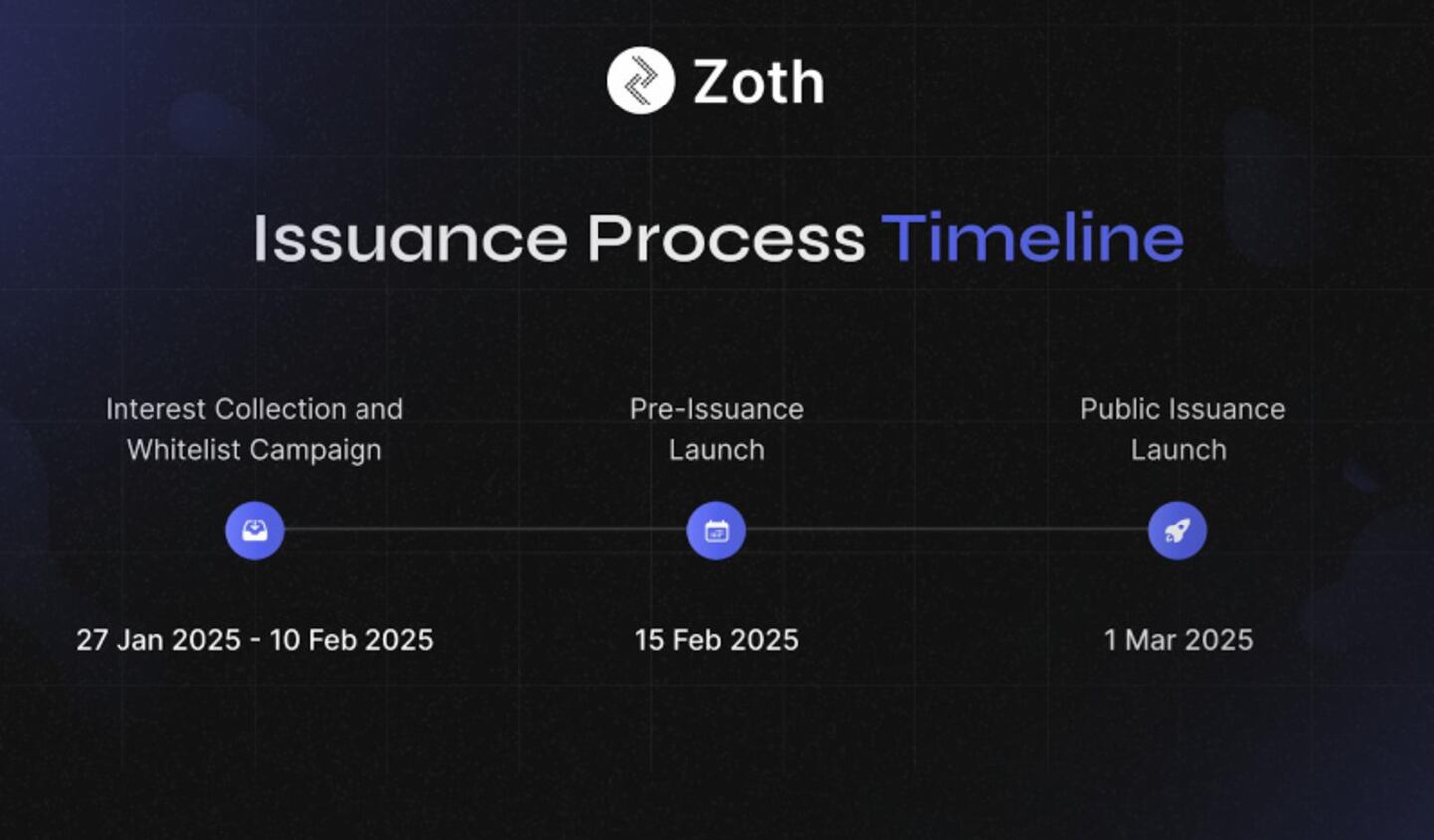 Zoth

Issuance Process Timeline

Interest Collection and Whitelist Campaign

27 Jan 2025 - 10 Feb 2025

Pre-Issuance Launch

15 Feb 2025

Public Issuance Launch

1 Mar 2025